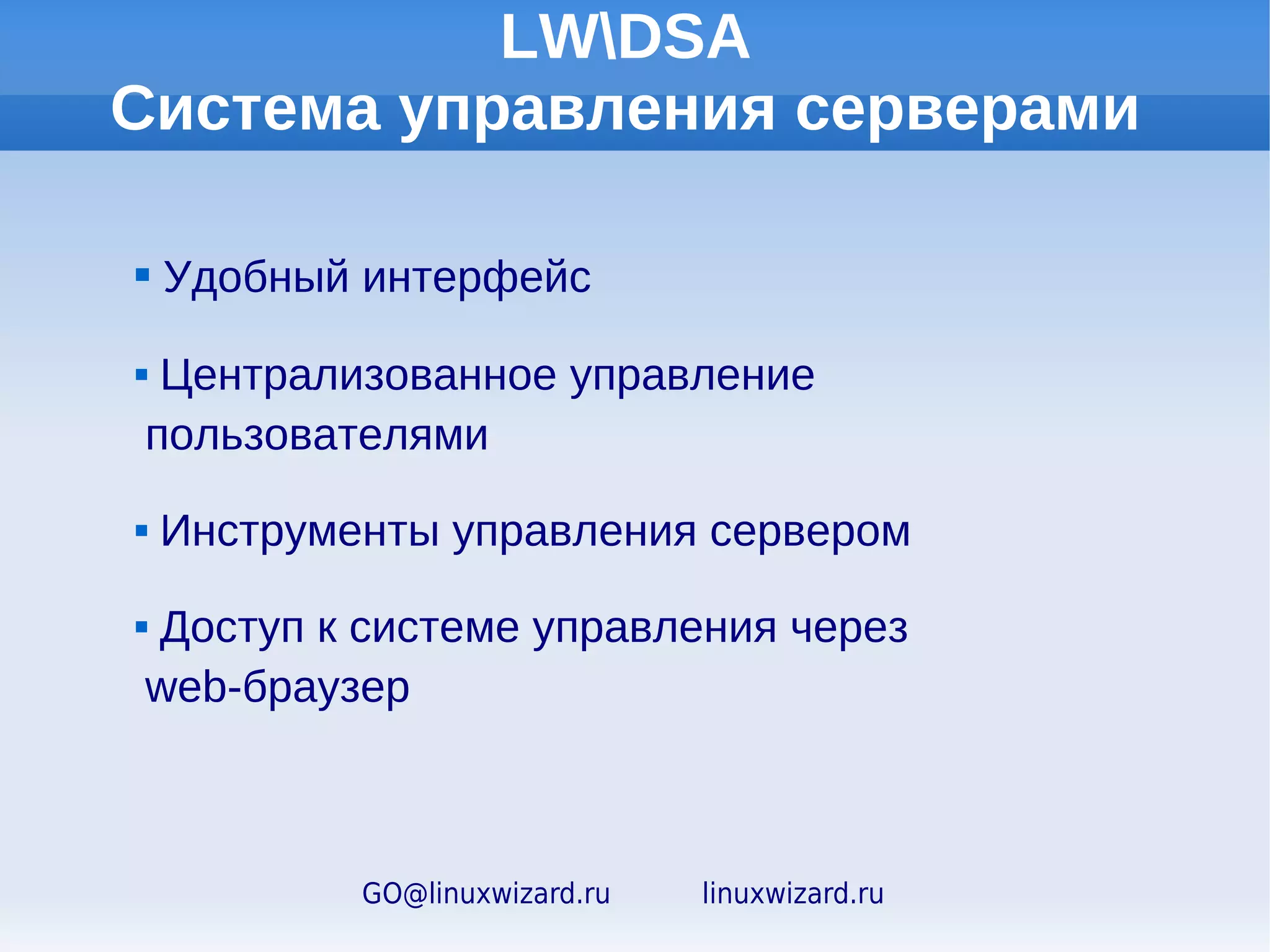 LW\DSA
Система управления серверами

▪ Удобный интерфейс

▪ Централизованное управление пользователями

▪ Инструменты управления сервером

▪ Доступ к системе управления через web-браузер

GO@linuxwizard.ru linuxwizard.ru